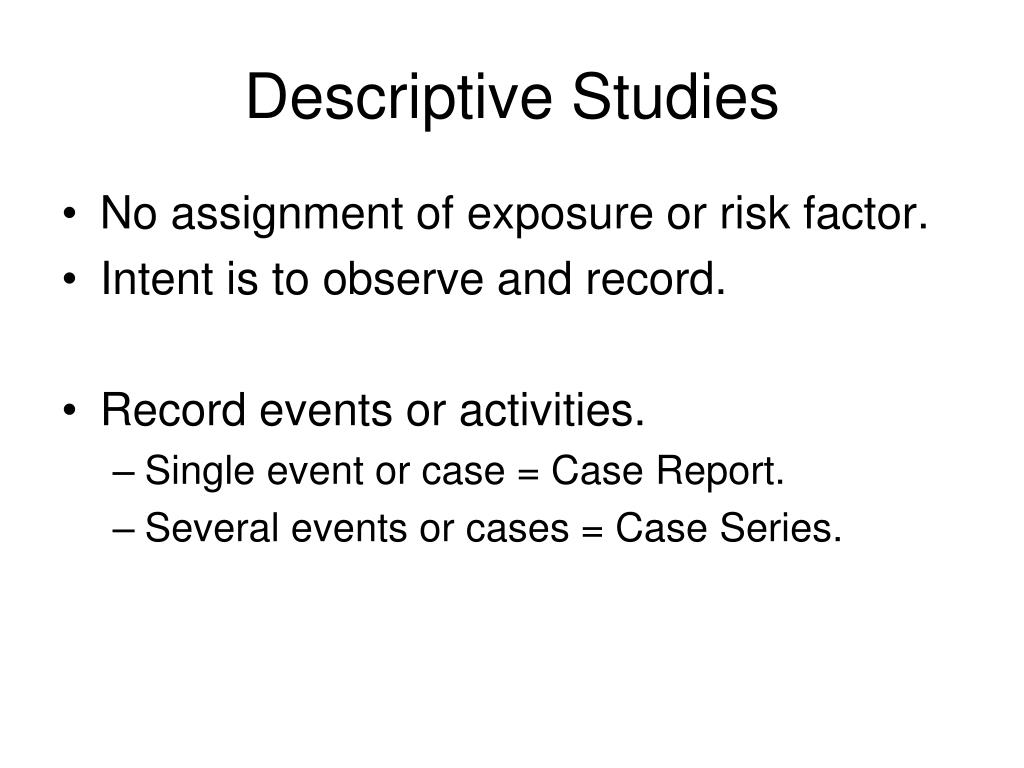 Descriptive Studies

• No assignment of exposure or risk factor.
• Intent is to observe and record.

• Record events or activities.
– Single event or case = Case Report.
– Several events or cases = Case Series.